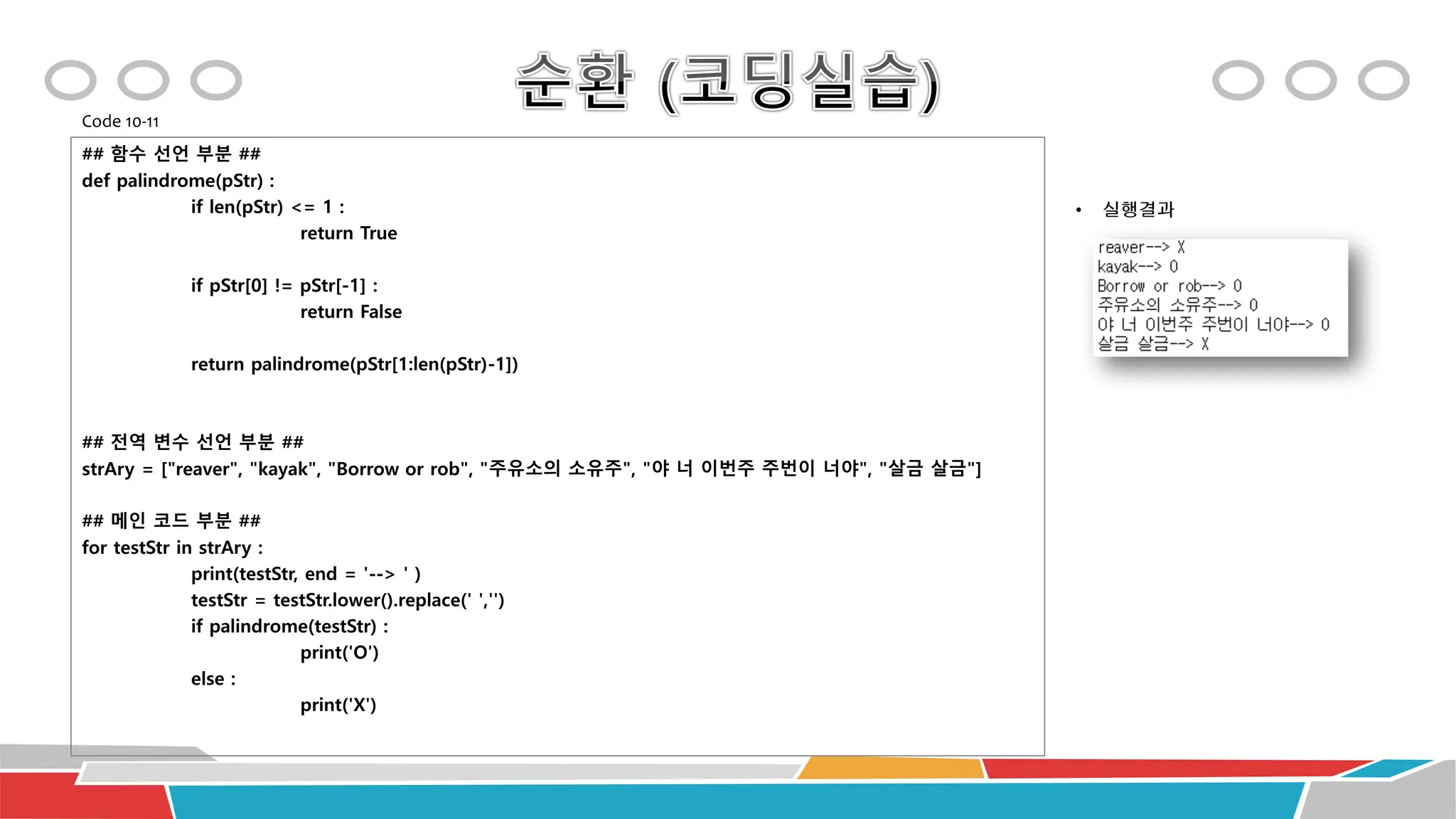 순환 (코딩실습)

Code 10-11

## 함수 선언 부분 ##
def palindrome(pStr) :
    if len(pStr) <= 1 :
        return True

    if pStr[0] != pStr[-1] :
        return False

    return palindrome(pStr[1:len(pStr)-1])

## 전역 변수 선언 부분 ##
strAry = ["reaver", "kayak", "Borrow or rob", "주유소의 소유주", "야 너 이번주 주번이 너야", "살금 살금"]

## 메인 코드 부분 ##
for testStr in strAry :
    print(testStr, end = '--> ' )
    testStr = testStr.lower().replace(' ','')
    if palindrome(testStr) :
        print('O')
    else :
        print('X')

• 실행결과

reaver--> X
kayak--> O
Borrow or rob--> O
주유소의 소유주--> O
야 너 이번주 주번이 너야--> O
살금 살금--> X